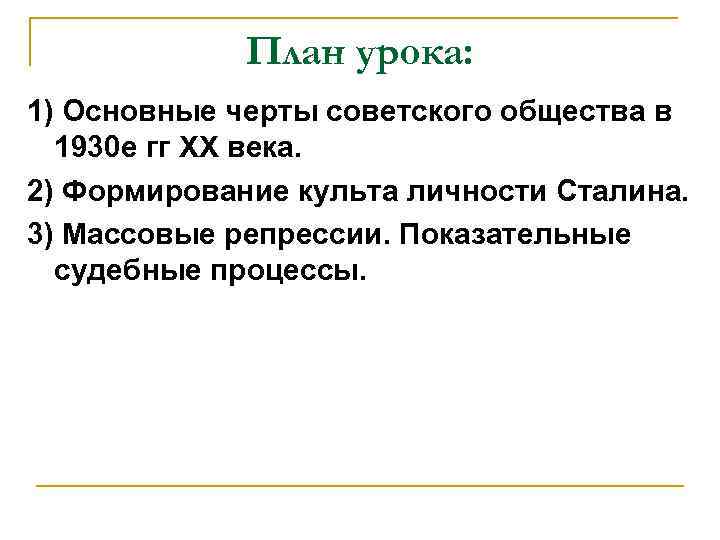 План урока:

1) Основные черты советского общества в 1930е гг XX века.

2) Формирование культа личности Сталина.

3) Массовые репрессии. Показательные судебные процессы.